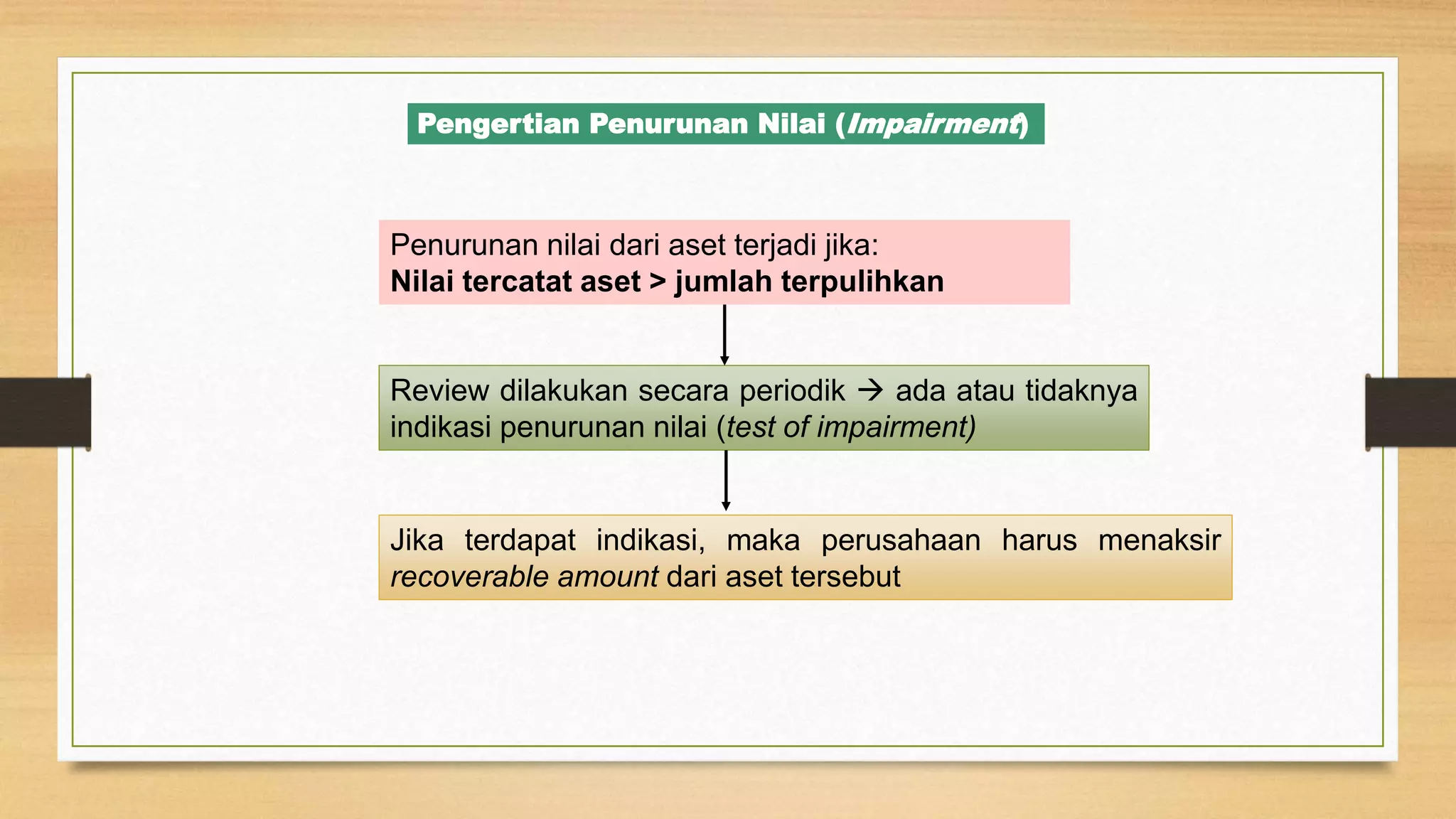 Pengertian Penurunan Nilai (Impairment)

Penurunan nilai dari aset terjadi jika:
Nilai tercatat aset > jumlah terpulihkan

Review dilakukan secara periodik → ada atau tidaknya indikasi penurunan nilai (test of impairment)

Jika terdapat indikasi, maka perusahaan harus menaksir recoverable amount dari aset tersebut